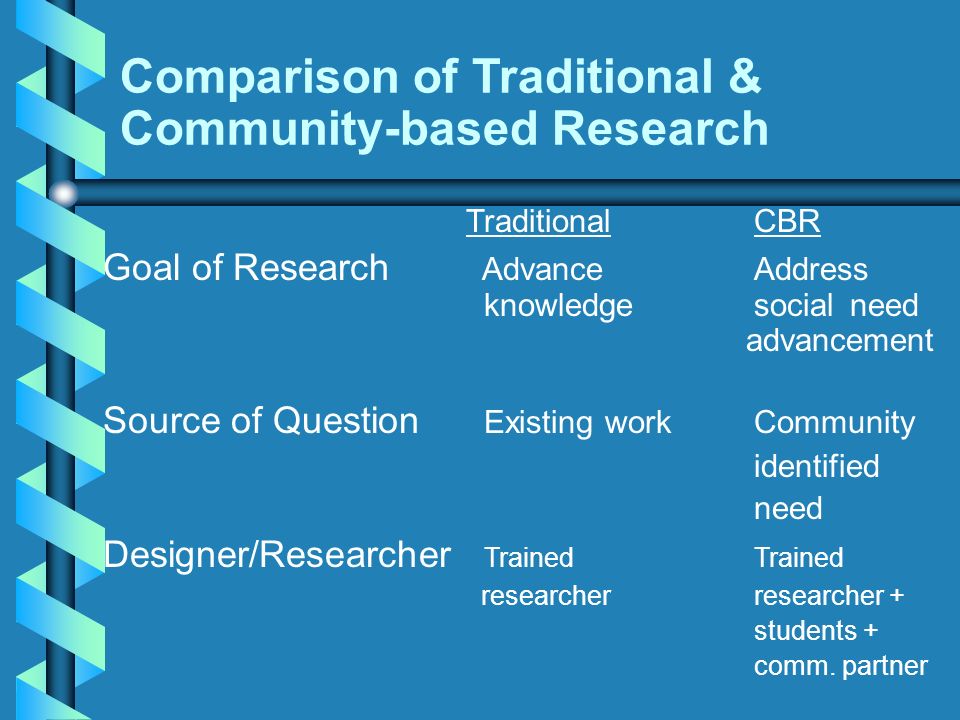 Comparison of Traditional & Community-based Research

| | Traditional | CBR |
|---|---|---|
| Goal of Research | Advance knowledge | Address social need advancement |
| Source of Question | Existing work | Community identified need |
| Designer/Researcher | Trained researcher | Trained researcher + students + comm. partner |